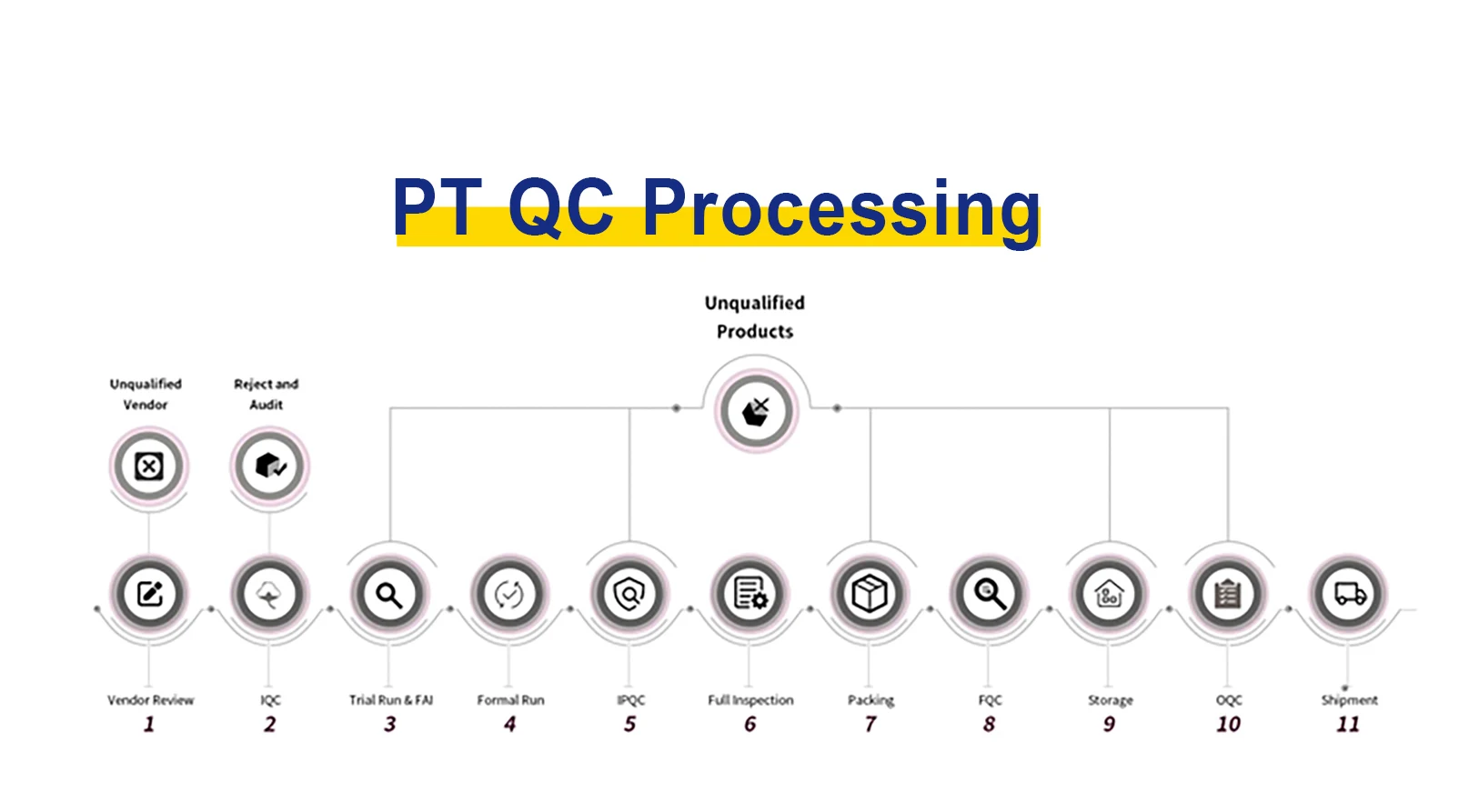 PT QC Processing

Unqualified Products

Unqualified Vendor

Reject and Audit

Vendor Review
1

IQC
2

Trial Run & FAI
3

Formal Run
4

IPQC
5

Full Inspection
6

Packing
7

FQC
8

Storage
9

OQC
10

Shipment
11